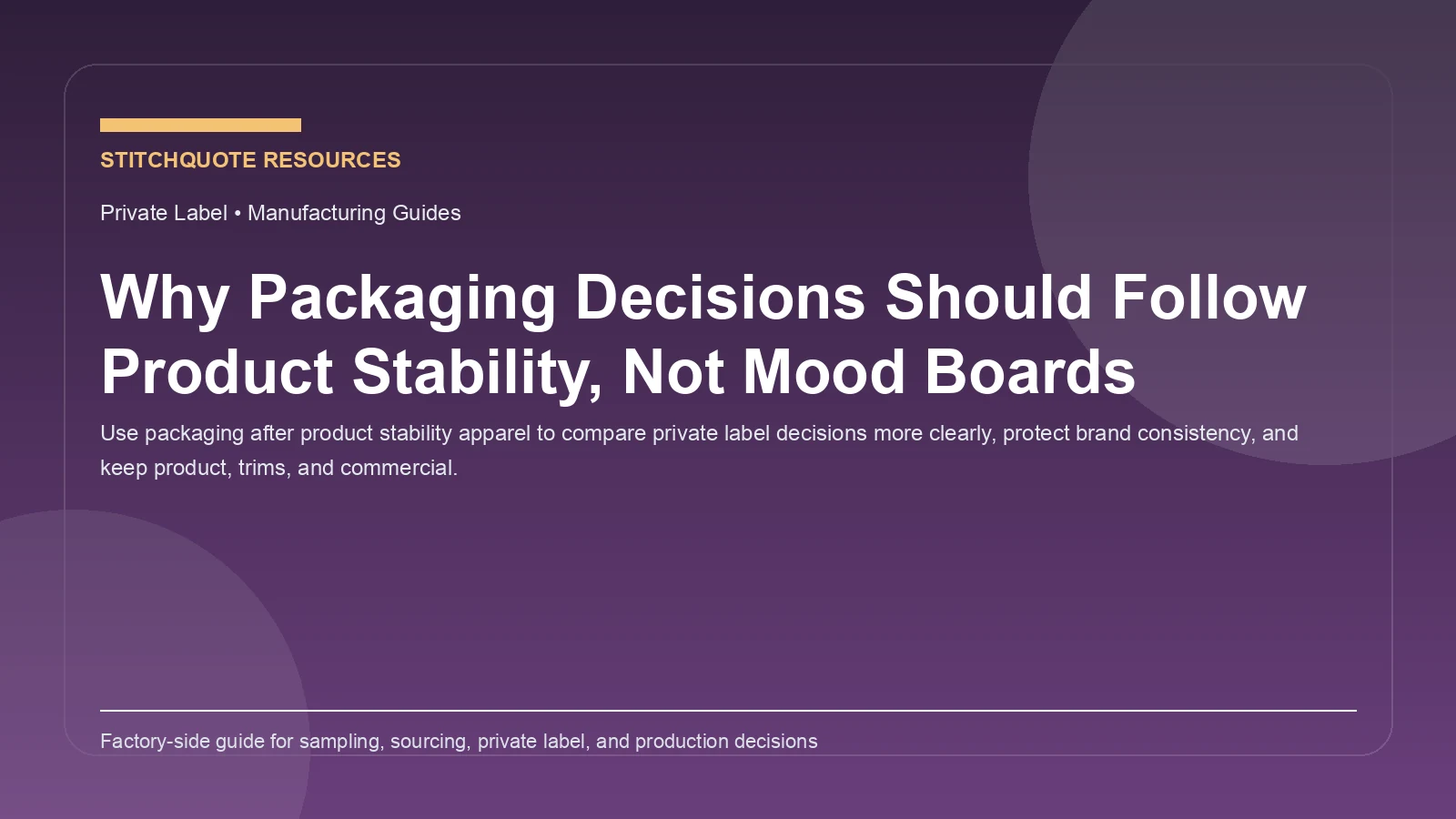 STITCHQUOTE RESOURCES

Private Label • Manufacturing Guides

Why Packaging Decisions Should Follow Product Stability, Not Mood Boards

Use packaging after product stability apparel to compare private label decisions more clearly, protect brand consistency, and keep product, trims, and commercial.

Factory-side guide for sampling, sourcing, private label, and production decisions